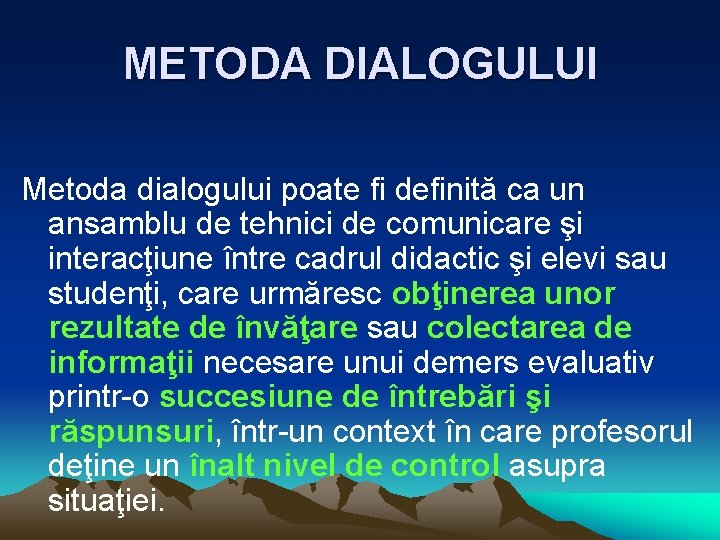 METODA DIALOGULUI

Metoda dialogului poate fi definită ca un ansamblu de tehnici de comunicare şi interacţiune între cadrul didactic şi elevi sau studenţi, care urmăresc obţinerea unor rezultate de învăţare sau colectarea de informaţii necesare unui demers evaluativ printr-o succesiune de întrebări şi răspunsuri, într-un context în care profesorul deţine un înalt nivel de control asupra situaţiei.